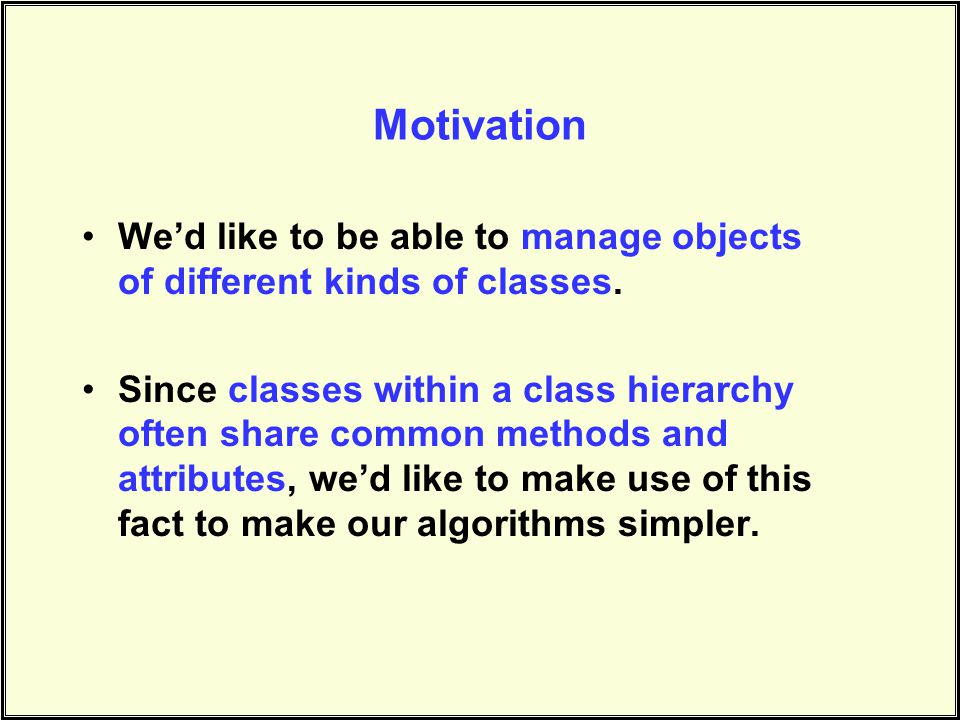 Motivation

• We’d like to be able to manage objects of different kinds of classes.

• Since classes within a class hierarchy often share common methods and attributes, we’d like to make use of this fact to make our algorithms simpler.